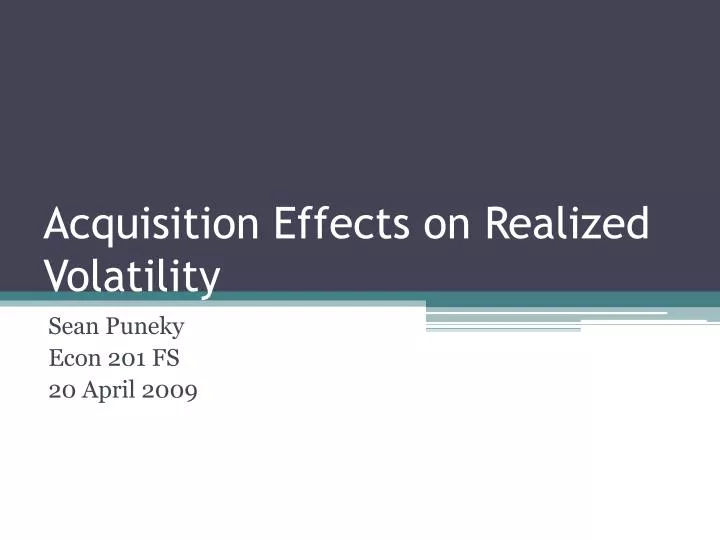 Acquisition Effects on Realized Volatility

Sean Puneky
Econ 201 FS
20 April 2009